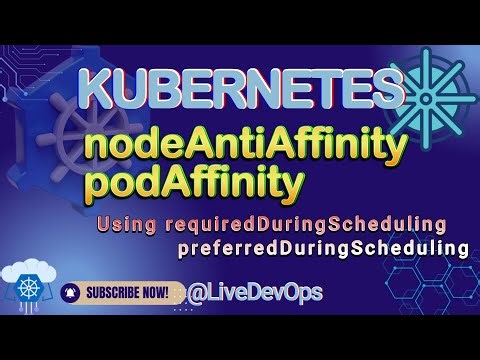 KUBERNETES
nodeAntiAffinity
podAffinity
Using requiredDuringScheduling
preferredDuringScheduling
SUBSCRIBE NOW!
@LiveDevOps